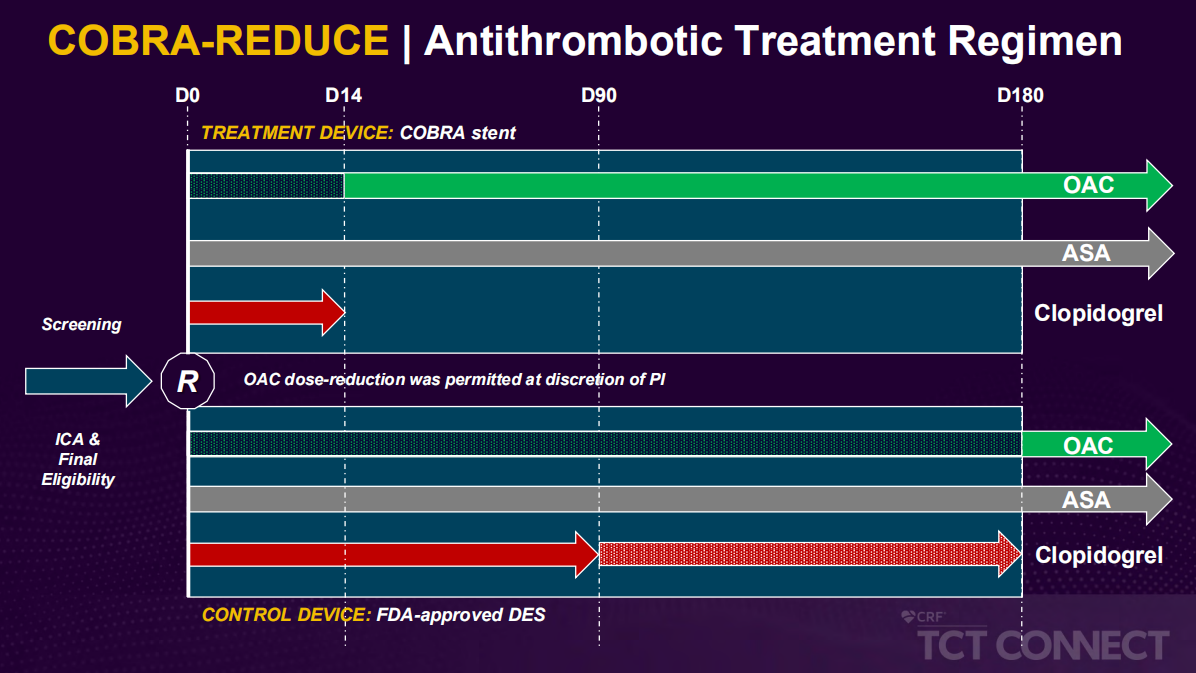 COBRA-REDUCE | Antithrombotic Treatment Regimen

D0 D14 D90 D180

TREATMENT DEVICE: COBRA stent

OAC

ASA

Clopidogrel

Screening

R

OAC dose-reduction was permitted at discretion of PI

ICA & Final Eligibility

OAC

ASA

Clopidogrel

CONTROL DEVICE: FDA-approved DES

CRF

TCT CONNECT